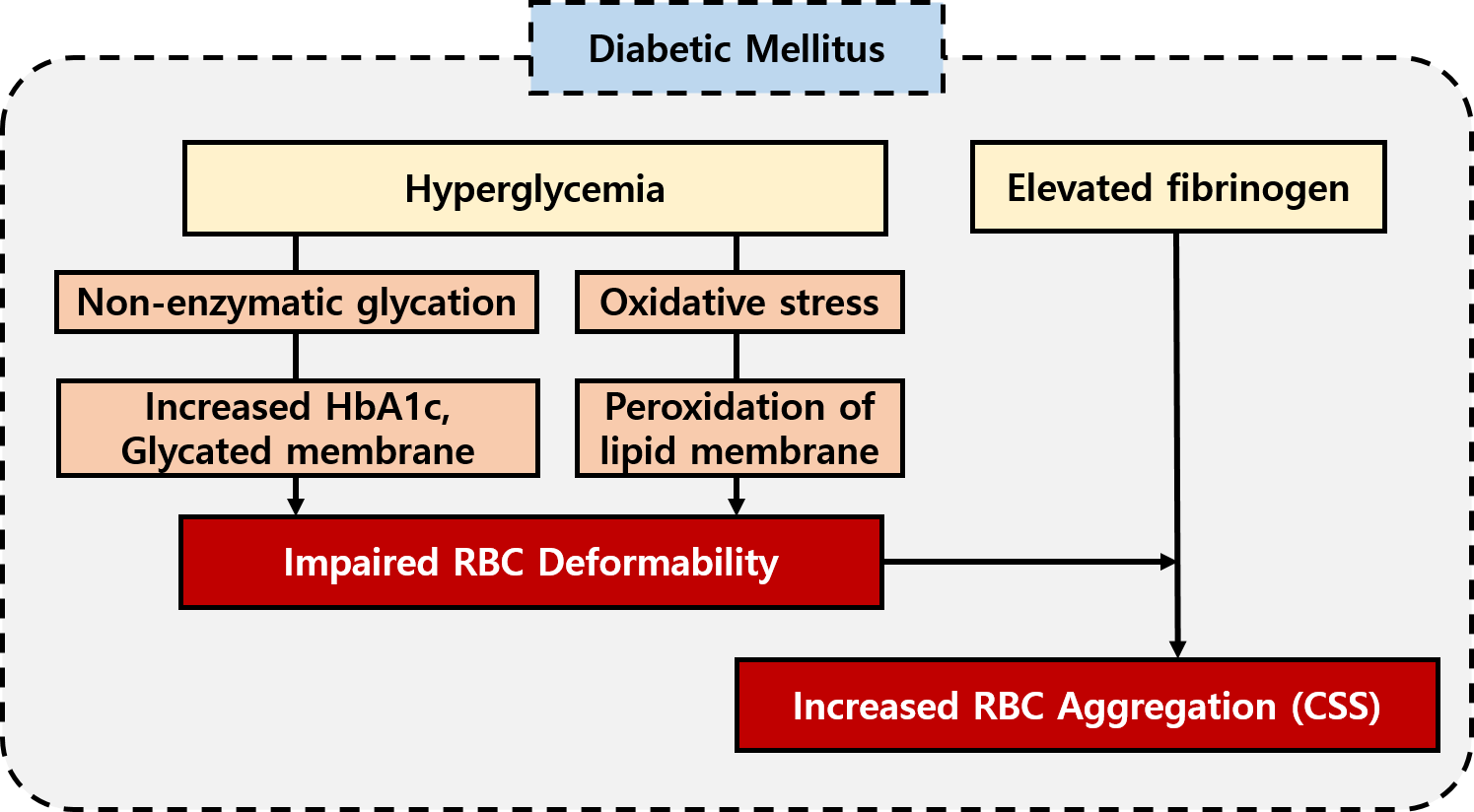 Diabetic Mellitus

Hyperglycemia

Elevated fibrinogen

Non-enzymatic glycation

Oxidative stress

Increased HbA1c, Glycated membrane

Peroxidation of lipid membrane

Impaired RBC Deformability

Increased RBC Aggregation (CSS)